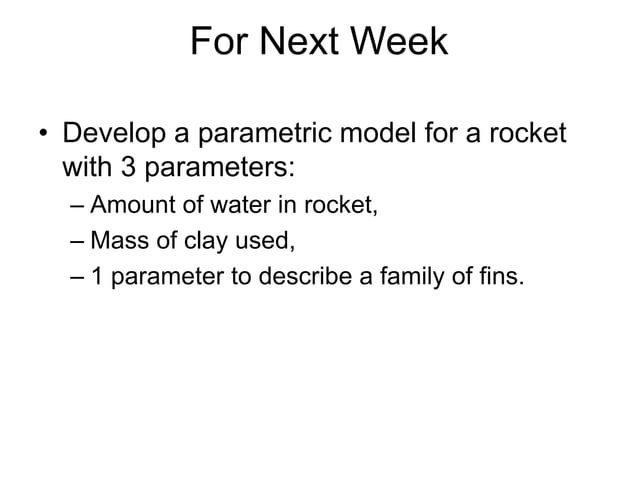 For Next Week

• Develop a parametric model for a rocket with 3 parameters:
  – Amount of water in rocket,
  – Mass of clay used,
  – 1 parameter to describe a family of fins.